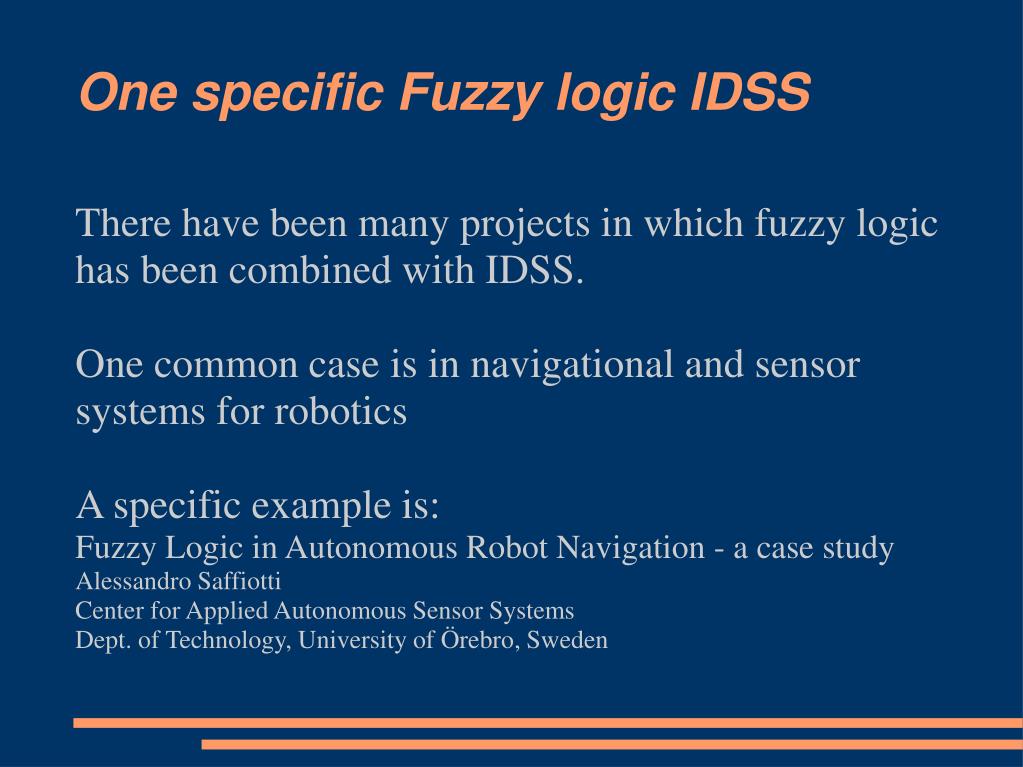 One specific Fuzzy logic IDSS

There have been many projects in which fuzzy logic has been combined with IDSS.

One common case is in navigational and sensor systems for robotics

A specific example is:
Fuzzy Logic in Autonomous Robot Navigation - a case study
Alessandro Saffiotti
Center for Applied Autonomous Sensor Systems
Dept. of Technology, University of Örebro, Sweden